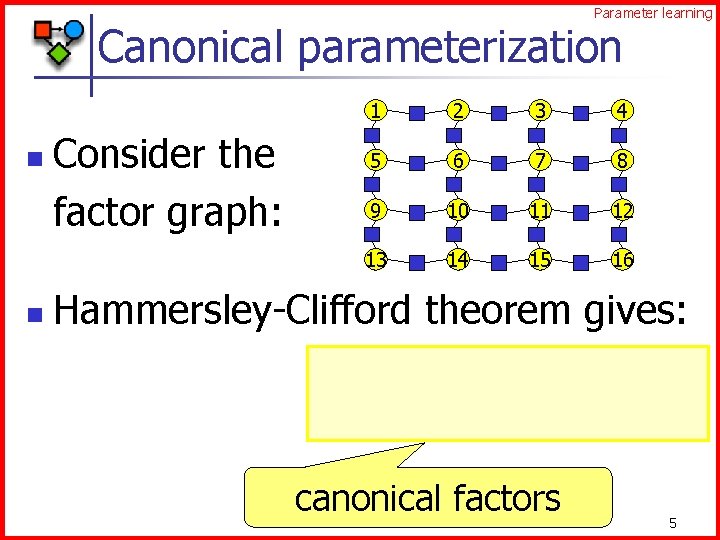 Parameter learning

Canonical parameterization

Consider the factor graph:

1 2 3 4
5 6 7 8
9 10 11 12
13 14 15 16

Hammersley-Clifford theorem gives:

canonical factors

5